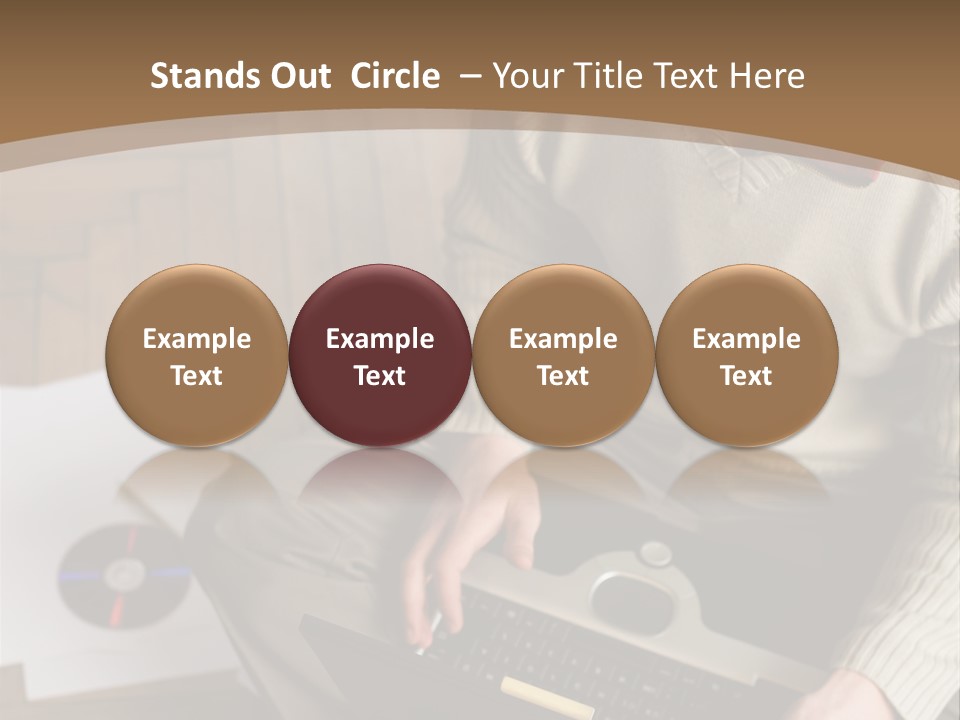 Stands Out Circle – Your Title Text Here

Example Text

Example Text

Example Text

Example Text